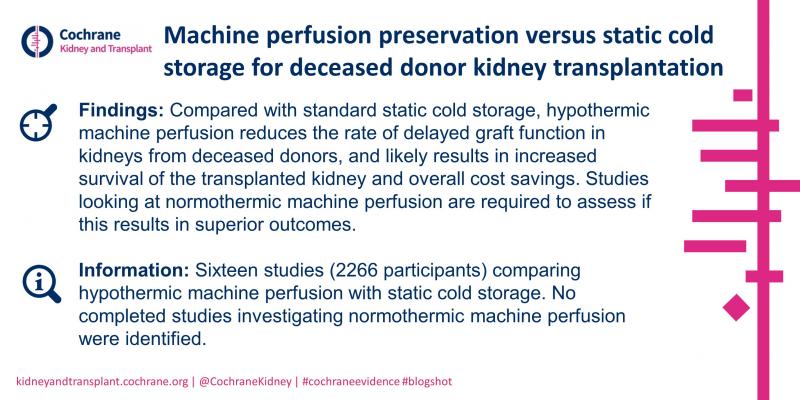 Cochrane
Kidney and Transplant

Machine perfusion preservation versus static cold storage for deceased donor kidney transplantation

Findings: Compared with standard static cold storage, hypothermic machine perfusion reduces the rate of delayed graft function in kidneys from deceased donors, and likely results in increased survival of the transplanted kidney and overall cost savings. Studies looking at normothermic machine perfusion are required to assess if this results in superior outcomes.

Information: Sixteen studies (2266 participants) comparing hypothermic machine perfusion with static cold storage. No completed studies investigating normothermic machine perfusion were identified.

kidneyandtransplant.cochrane.org | @CochraneKidney | #cochraneevidence #blogshot